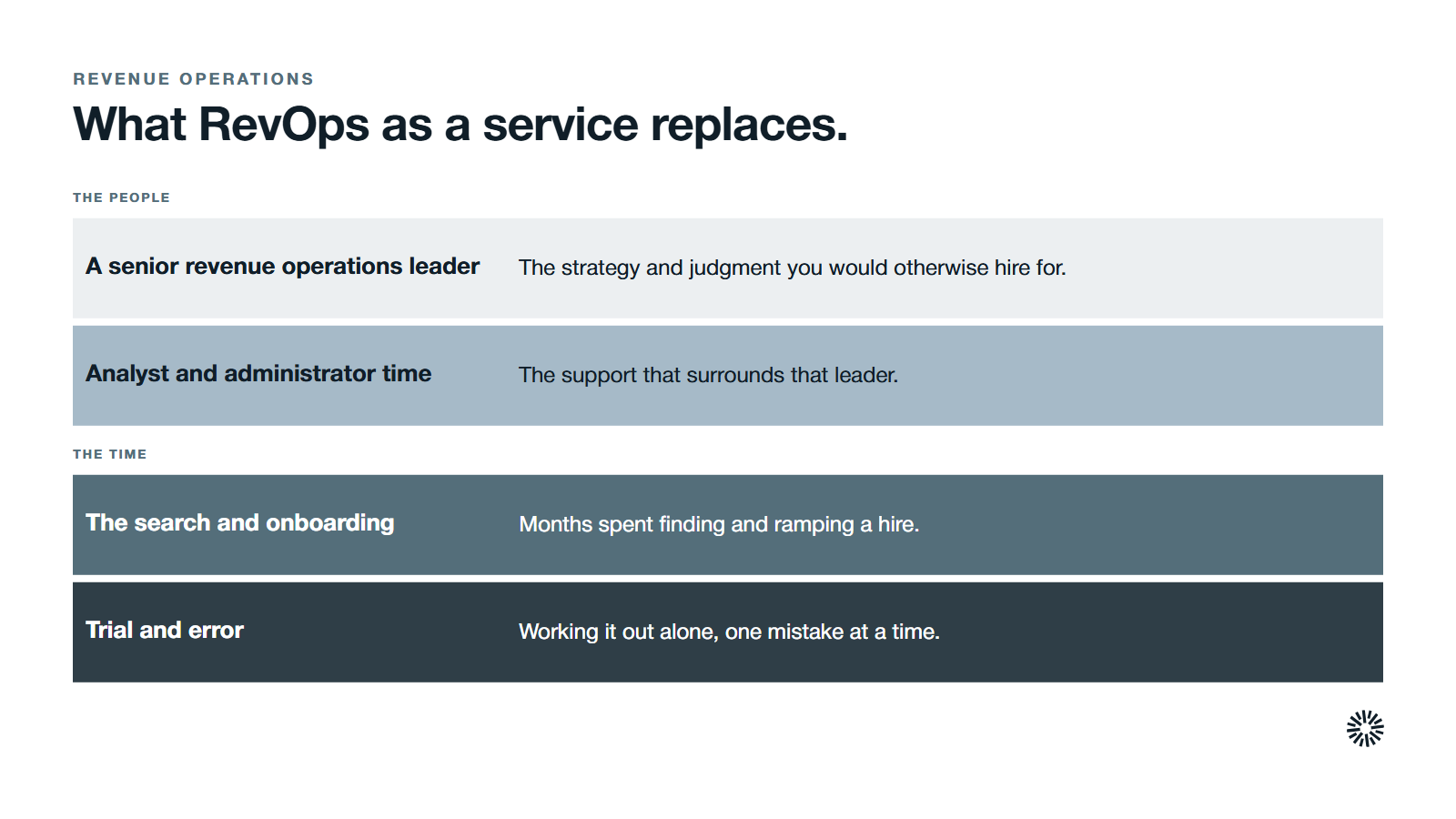 REVENUE OPERATIONS

What RevOps as a service replaces.

THE PEOPLE

A senior revenue operations leader
The strategy and judgment you would otherwise hire for.

Analyst and administrator time
The support that surrounds that leader.

THE TIME

The search and onboarding
Months spent finding and ramping a hire.

Trial and error
Working it out alone, one mistake at a time.